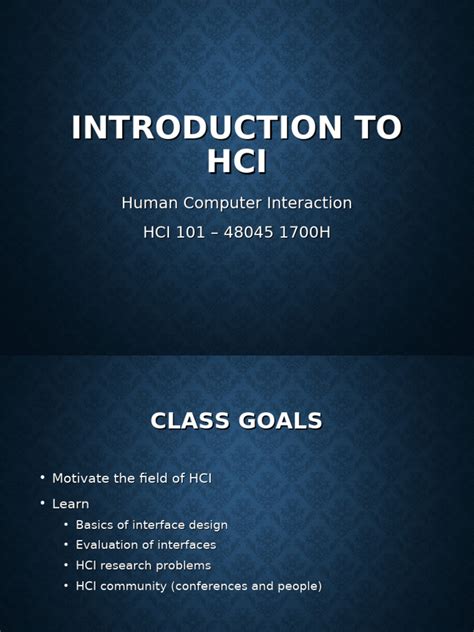 INTRODUCTION TO HCI

Human Computer Interaction

HCI 101 – 48045 1700H

CLASS GOALS

• Motivate the field of HCI
• Learn
  • Basics of interface design
  • Evaluation of interfaces
  • HCI research problems
  • HCI community (conferences and people)